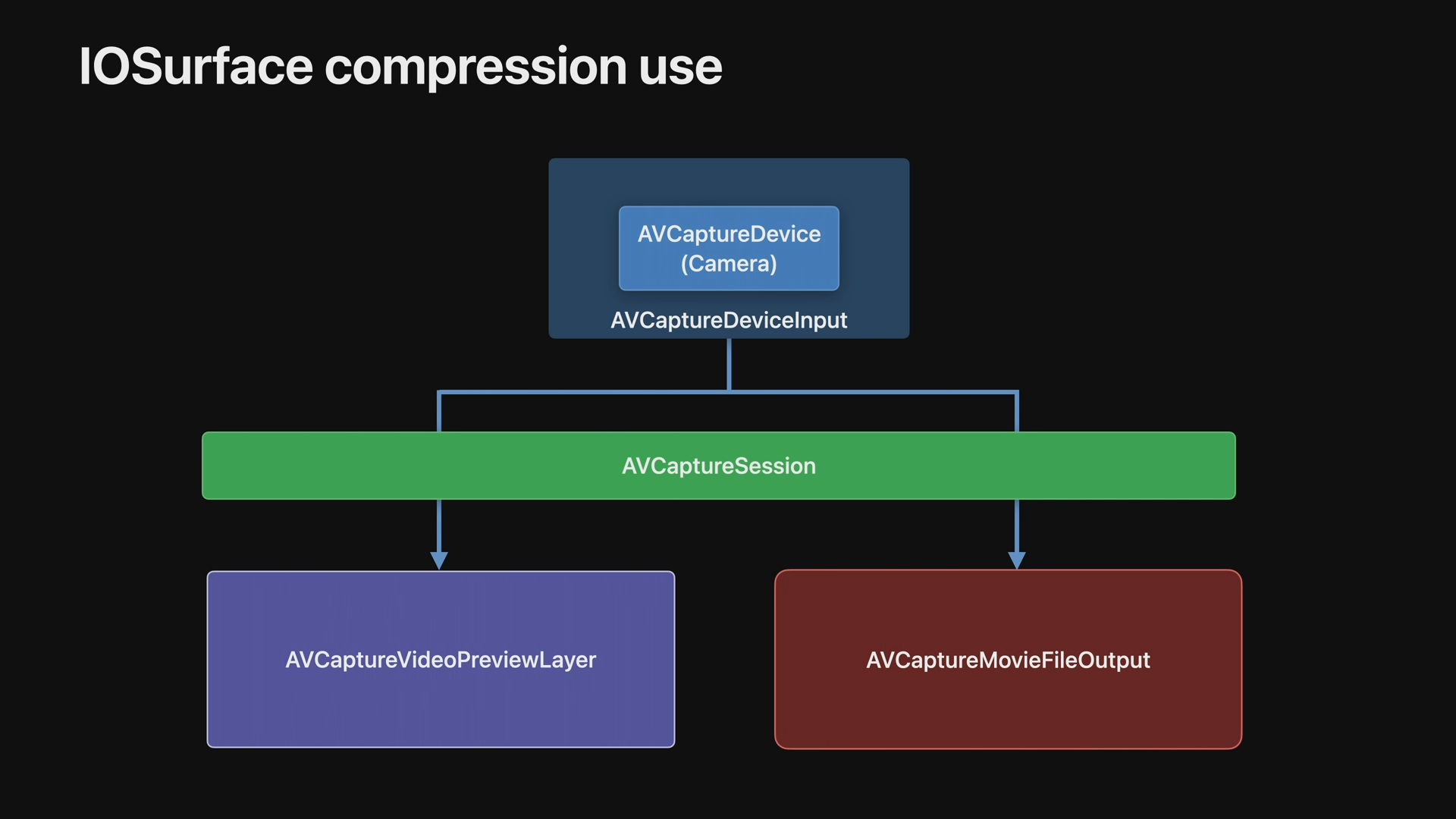 IOSurface compression use

AVCaptureDevice
(Camera)

AVCaptureDeviceInput

AVCaptureSession

AVCaptureVideoPreviewLayer

AVCaptureMovieFileOutput